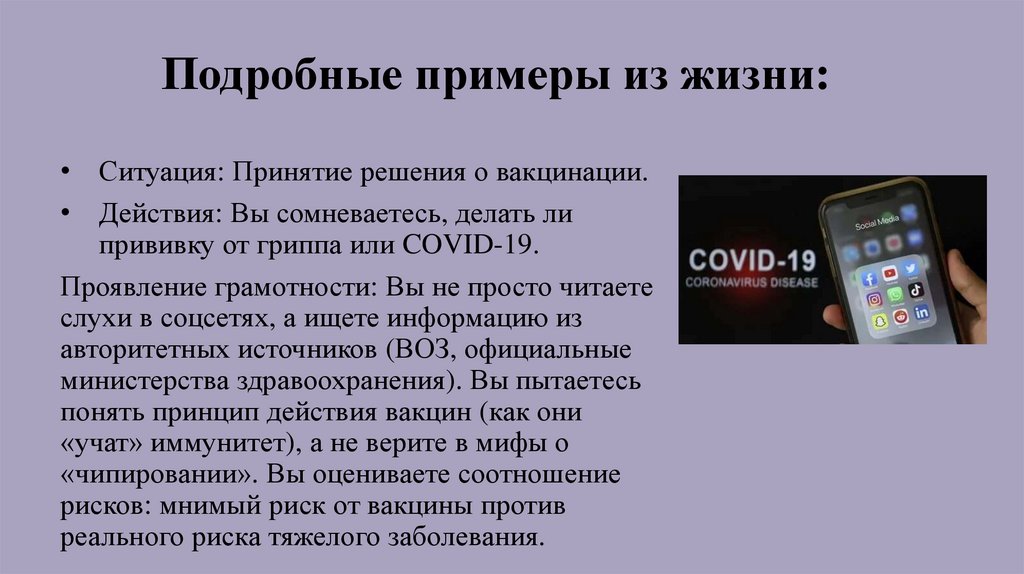 Подробные примеры из жизни:

• Ситуация: Принятие решения о вакцинации.
• Действия: Вы сомневаетесь, делать ли прививку от гриппа или COVID-19.

Проявление грамотности: Вы не просто читаете слухи в соцсетях, а ищете информацию из авторитетных источников (ВОЗ, официальные министерства здравоохранения). Вы пытаетесь понять принцип действия вакцин (как они «учат» иммунитет), а не верите в мифы о «чипировании». Вы оцениваете соотношение рисков: мнимый риск от вакцины против реального риска тяжелого заболевания.

COVID-19
CORONAVIRUS DISEASE
Social Media